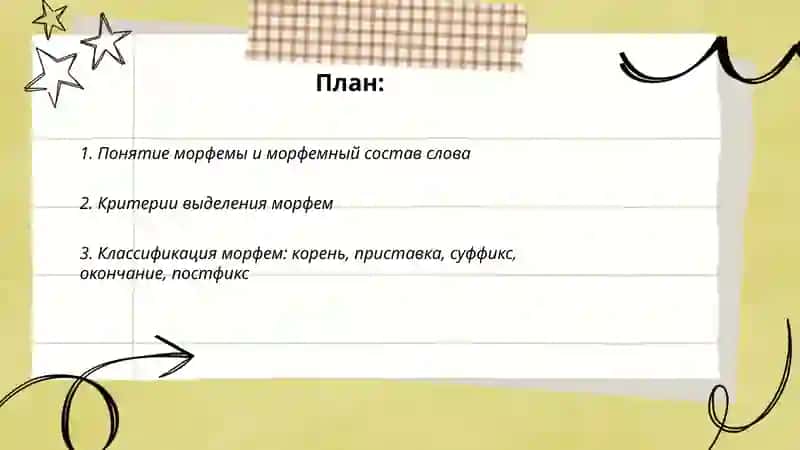 План:

1. Понятие морфемы и морфемный состав слова

2. Критерии выделения морфем

3. Классификация морфем: корень, приставка, суффикс, окончание, постфикс